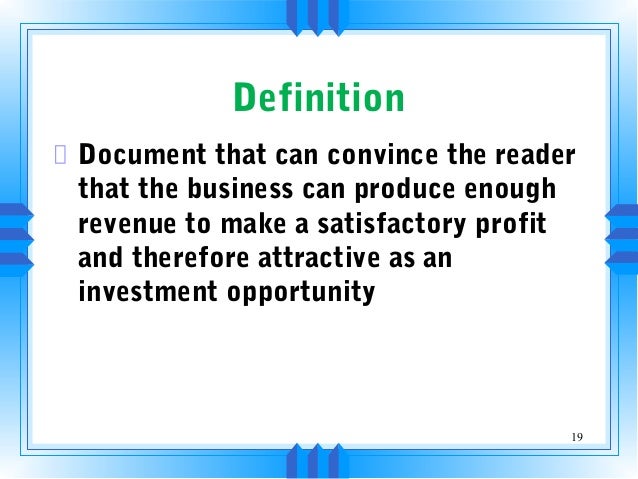 Definition

Document that can convince the reader that the business can produce enough revenue to make a satisfactory profit and therefore attractive as an investment opportunity

19